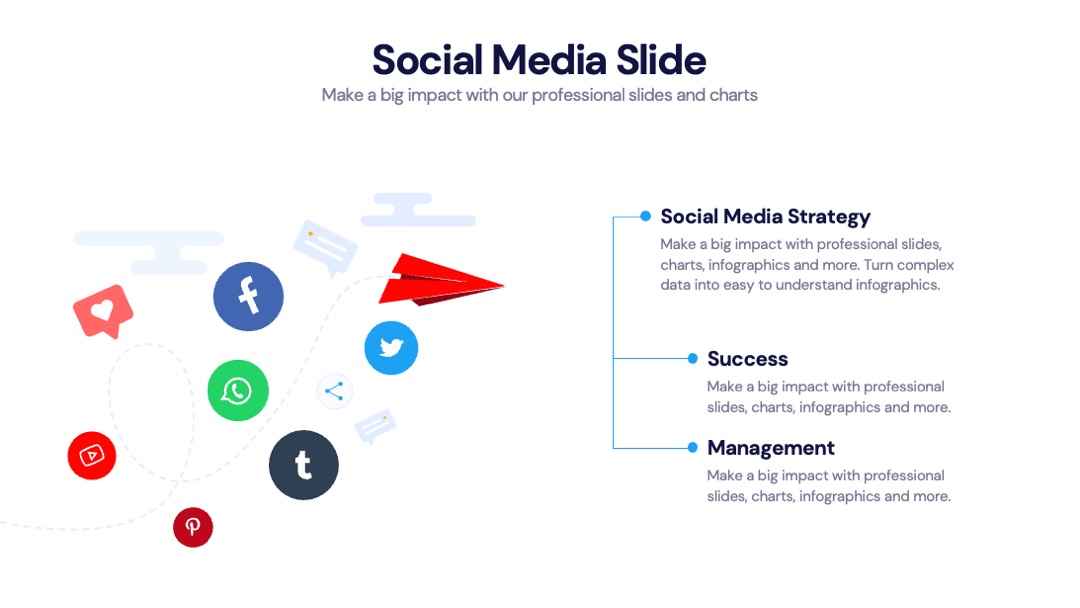 Social Media Slide

Make a big impact with our professional slides and charts

Social Media Strategy

Make a big impact with professional slides, charts, infographics and more. Turn complex data into easy to understand infographics.

Success

Make a big impact with professional slides, charts, infographics and more.

Management

Make a big impact with professional slides, charts, infographics and more.